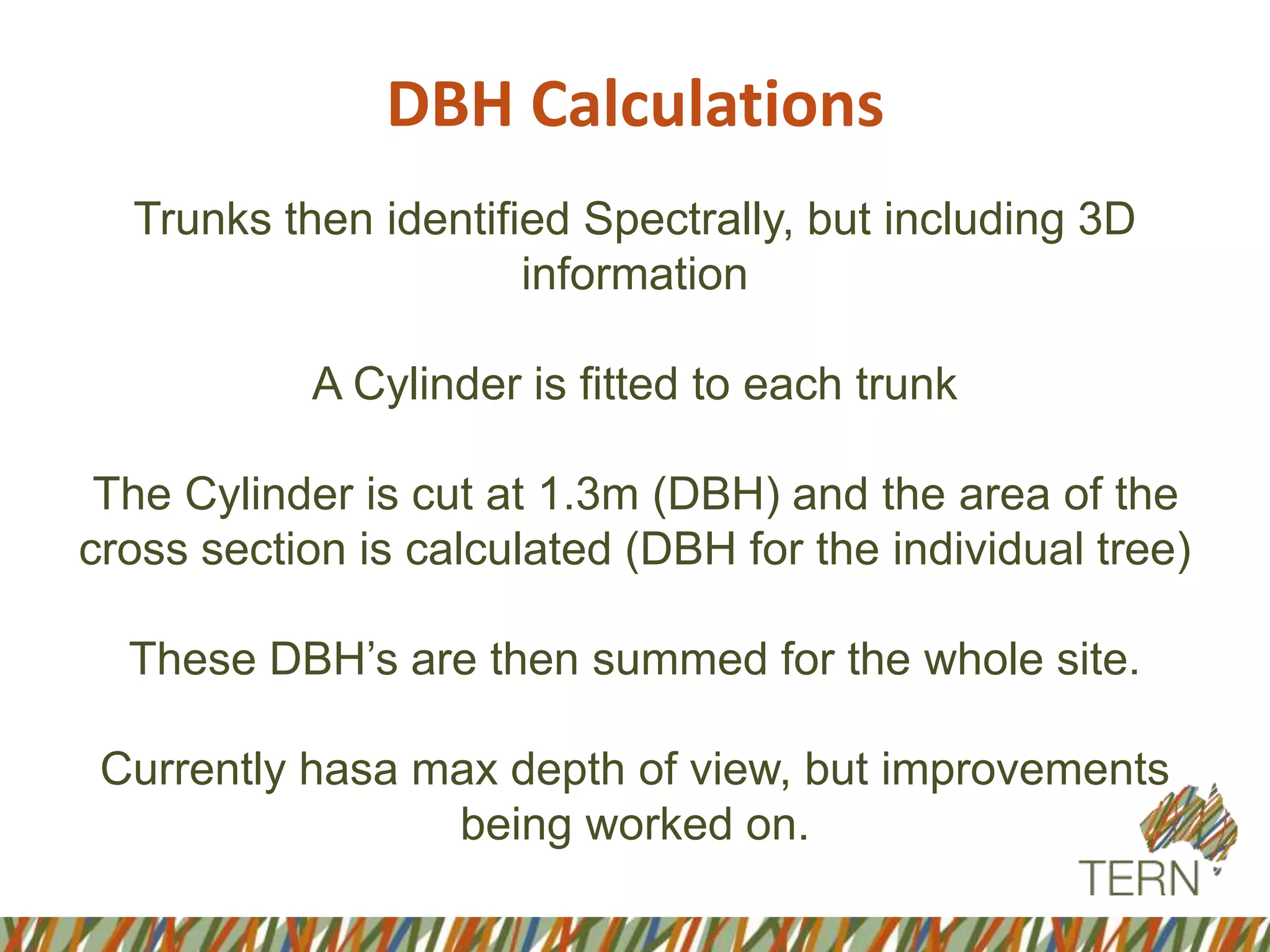 DBH Calculations

Trunks then identified Spectrally, but including 3D information

A Cylinder is fitted to each trunk

The Cylinder is cut at 1.3m (DBH) and the area of the cross section is calculated (DBH for the individual tree)

These DBH's are then summed for the whole site.

Currently hasa max depth of view, but improvements being worked on.

TERN